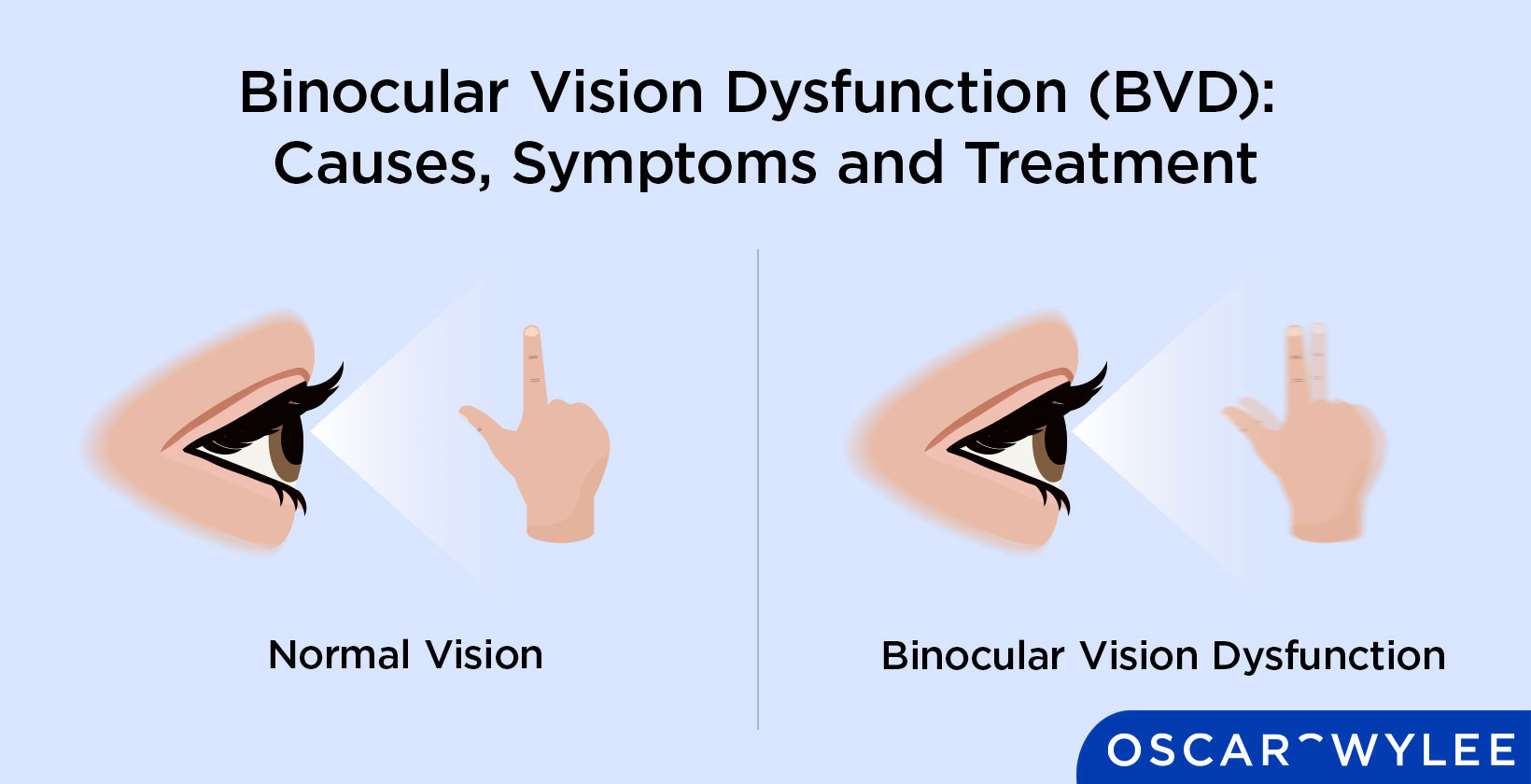 Binocular Vision Dysfunction (BVD):
Causes, Symptoms and Treatment

Normal Vision

Binocular Vision Dysfunction

OSCAR WYLEE